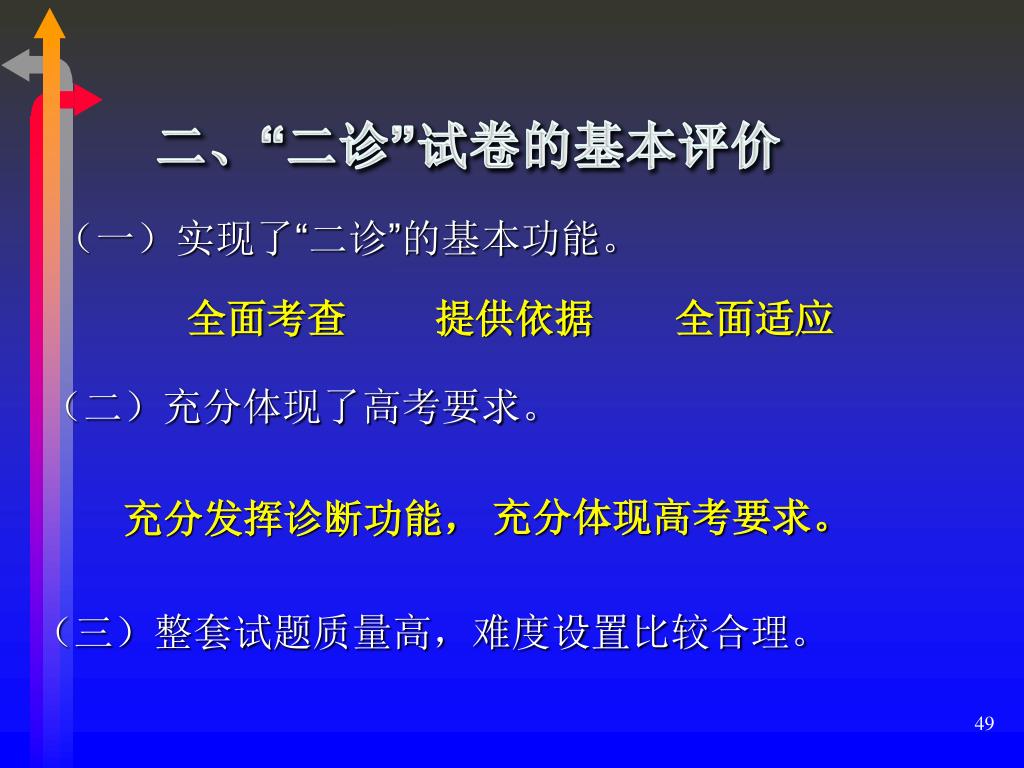 二、“二诊”试卷的基本评价

（一）实现了“二诊”的基本功能。

全面考查　　提供依据　　全面适应

（二）充分体现了高考要求。

充分发挥诊断功能， 充分体现高考要求。

（三）整套试题质量高，难度设置比较合理。

49